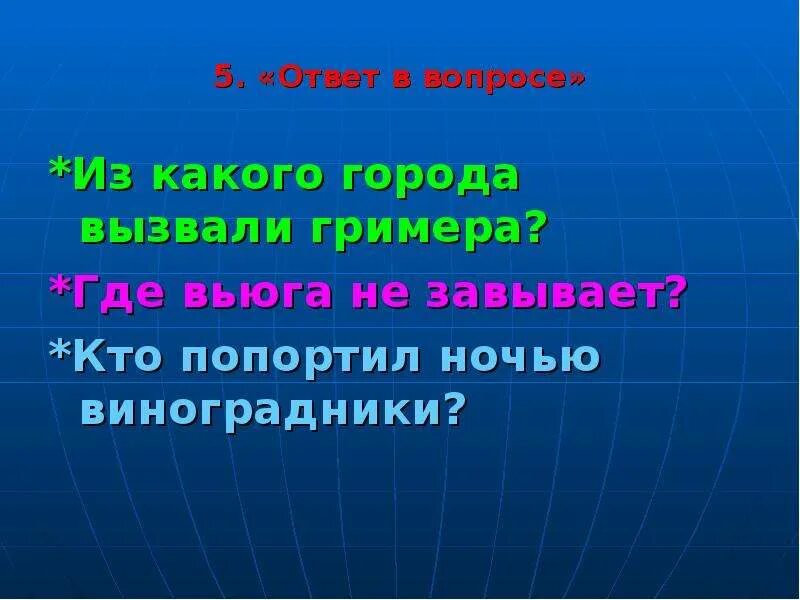 5. «Ответ в вопросе»

*Из какого города вызвали гримера?

*Где вьюга не завывает?

*Кто попортил ночью виноградники?